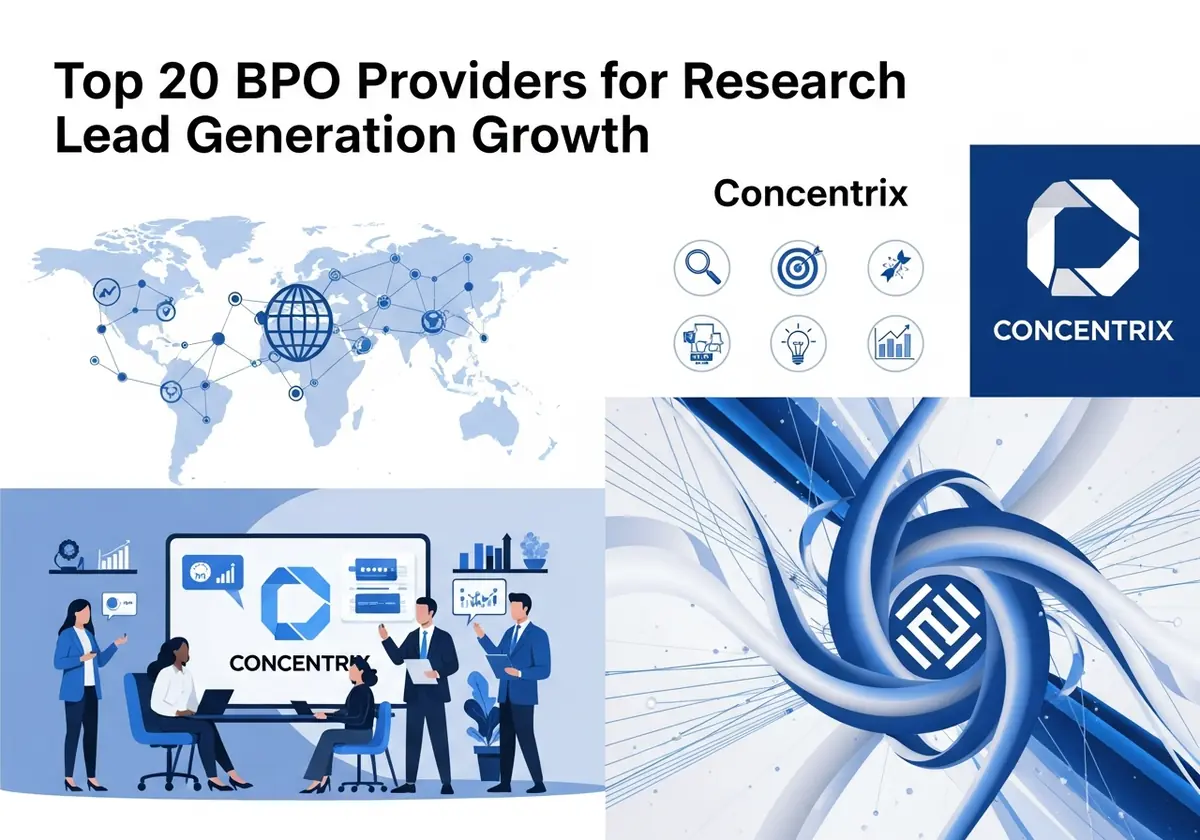 Top 20 BPO Providers for Research Lead Generation Growth

Concentrix

CONCENTRIX

CONCENTRIX